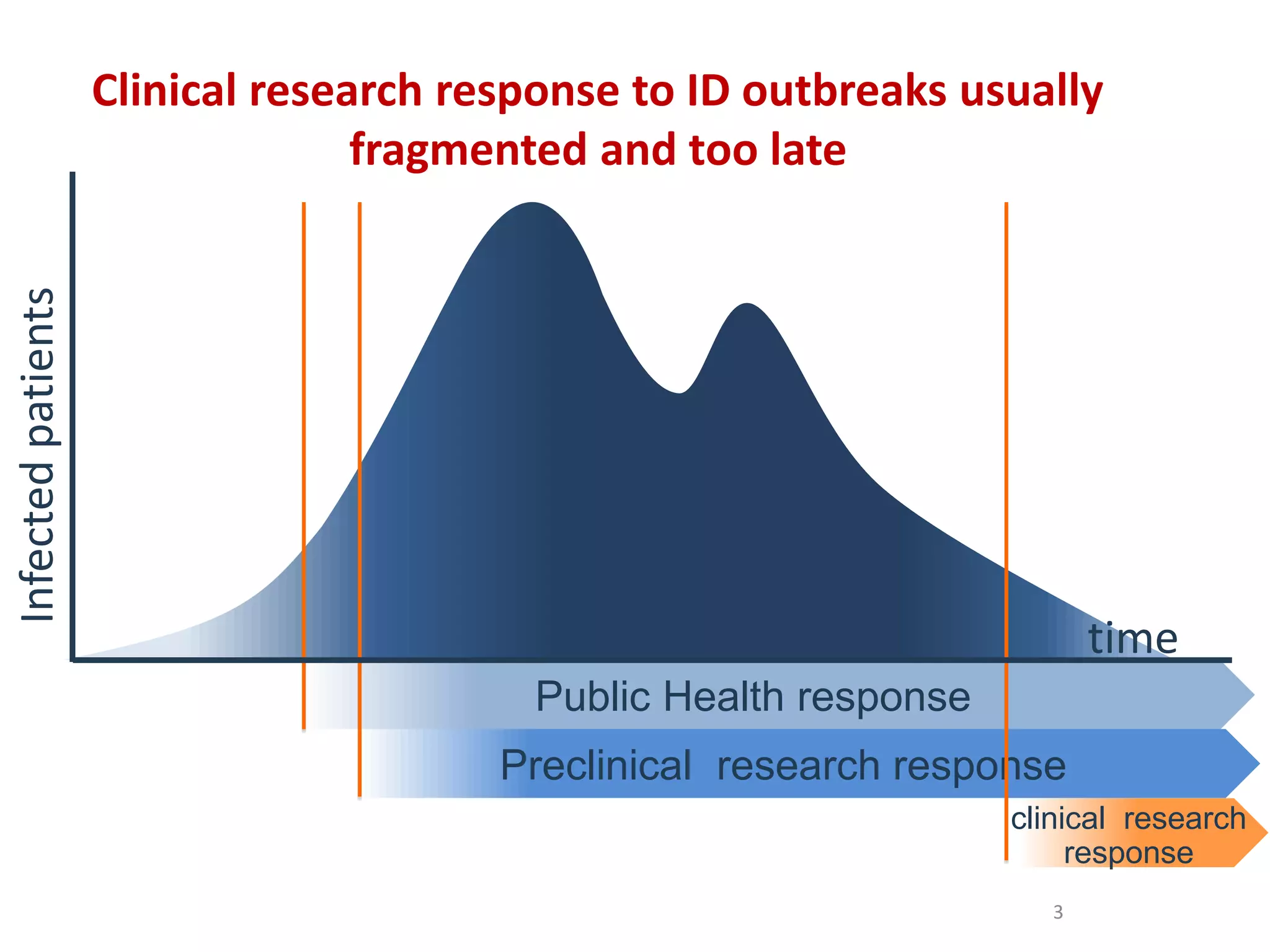 Clinical research response to ID outbreaks usually fragmented and too late

Infected patients

time

Public Health response

Preclinical research response

clinical research response

3